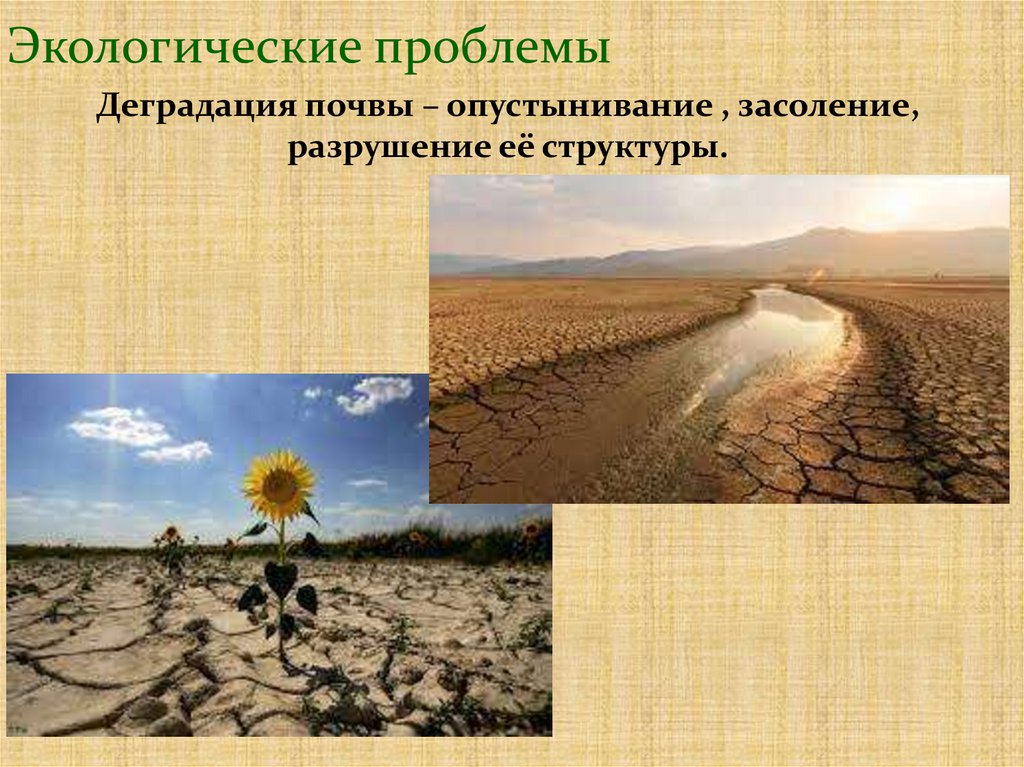 Экологические проблемы

Деградация почвы – опустынивание , засоление, разрушение её структуры.